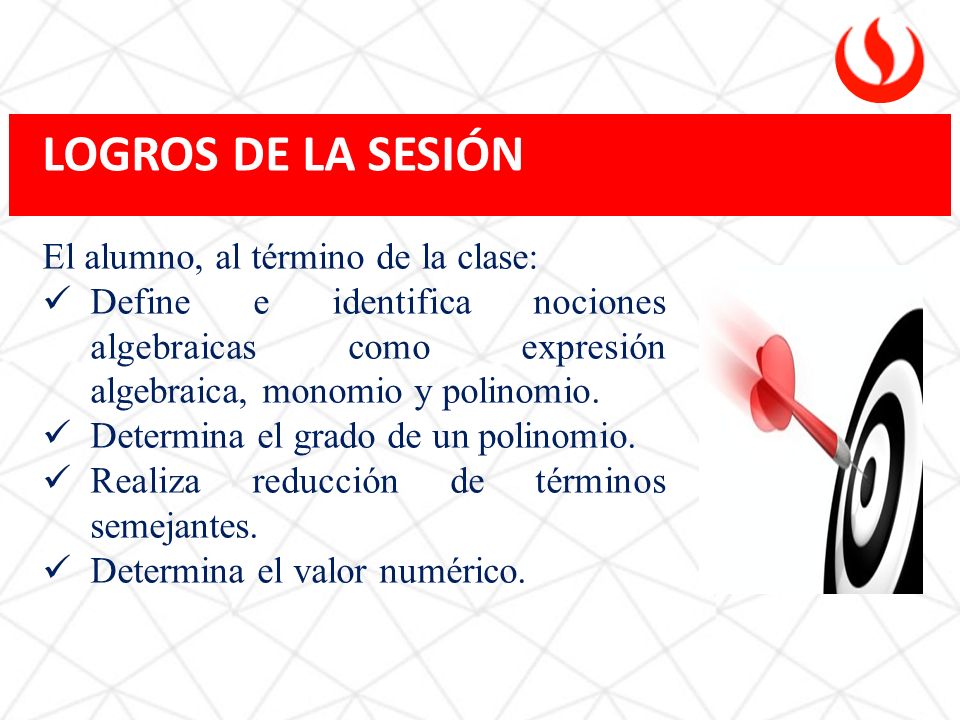 LOGROS DE LA SESIÓN

El alumno, al término de la clase:
✓ Define e identifica nociones algebraicas como expresión algebraica, monomio y polinomio.
✓ Determina el grado de un polinomio.
✓ Realiza reducción de términos semejantes.
✓ Determina el valor numérico.